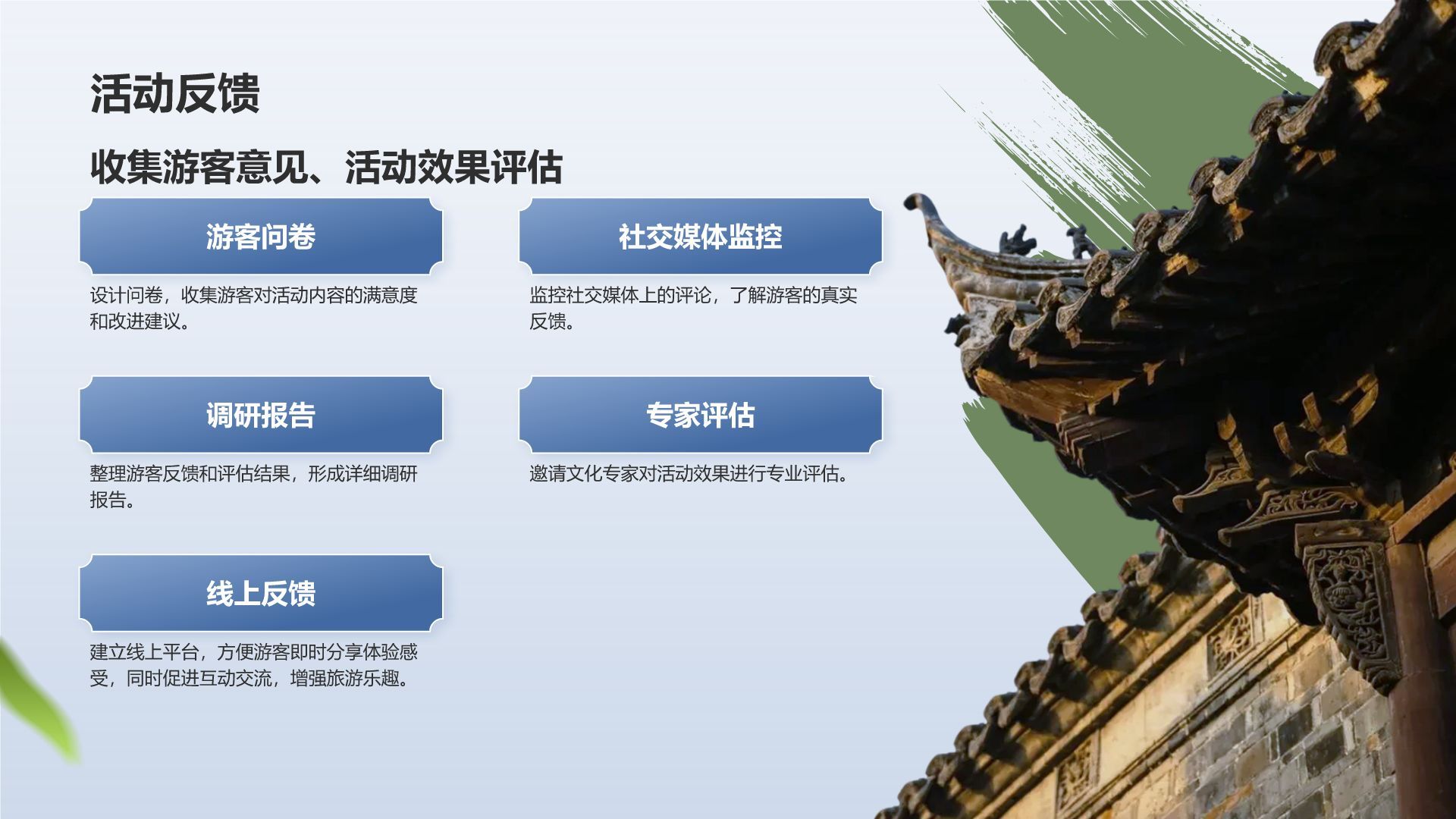 活动反馈

收集游客意见、活动效果评估

游客问卷

设计问卷，收集游客对活动内容的满意度和改进建议。

社交媒体监控

监控社交媒体上的评论，了解游客的真实反馈。

调研报告

整理游客反馈和评估结果，形成详细调研报告。

专家评估

邀请文化专家对活动效果进行专业评估。

线上反馈

建立线上平台，方便游客即时分享体验感受，同时促进互动交流，增强旅游乐趣。